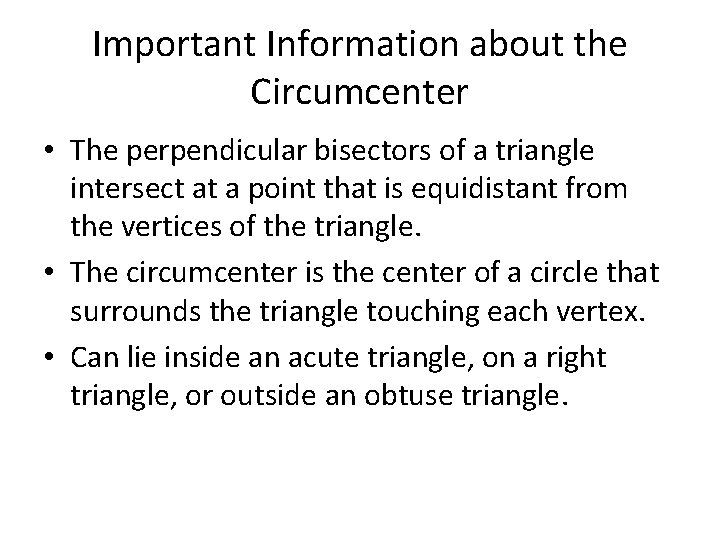 Important Information about the Circumcenter

• The perpendicular bisectors of a triangle intersect at a point that is equidistant from the vertices of the triangle.
• The circumcenter is the center of a circle that surrounds the triangle touching each vertex.
• Can lie inside an acute triangle, on a right triangle, or outside an obtuse triangle.